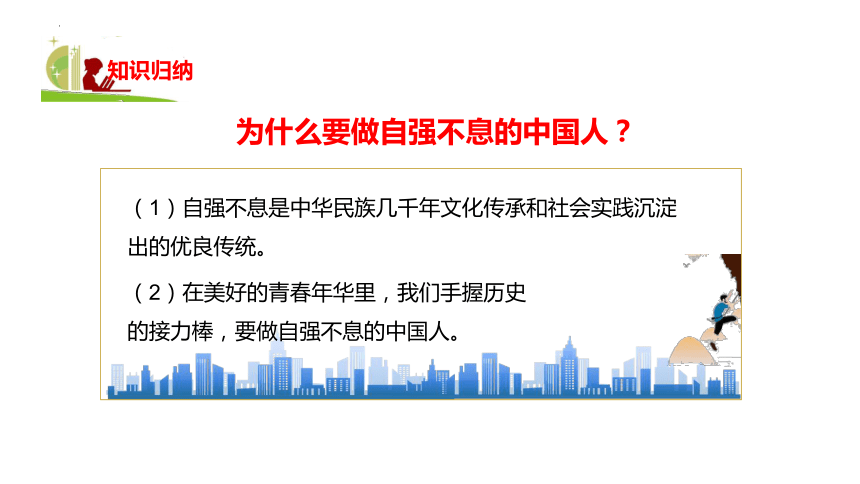 知识归纳

为什么要做自强不息的中国人？

（1）自强不息是中华民族几千年文化传承和社会实践沉淀出的优良传统。

（2）在美好的青春年华里，我们手握历史的接力棒，要做自强不息的中国人。